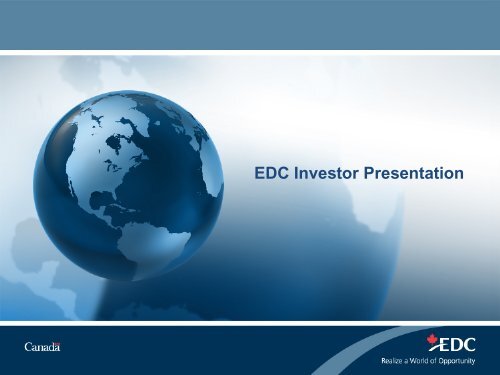 EDC Investor Presentation

Canada

EDC
Realize a World of Opportunity